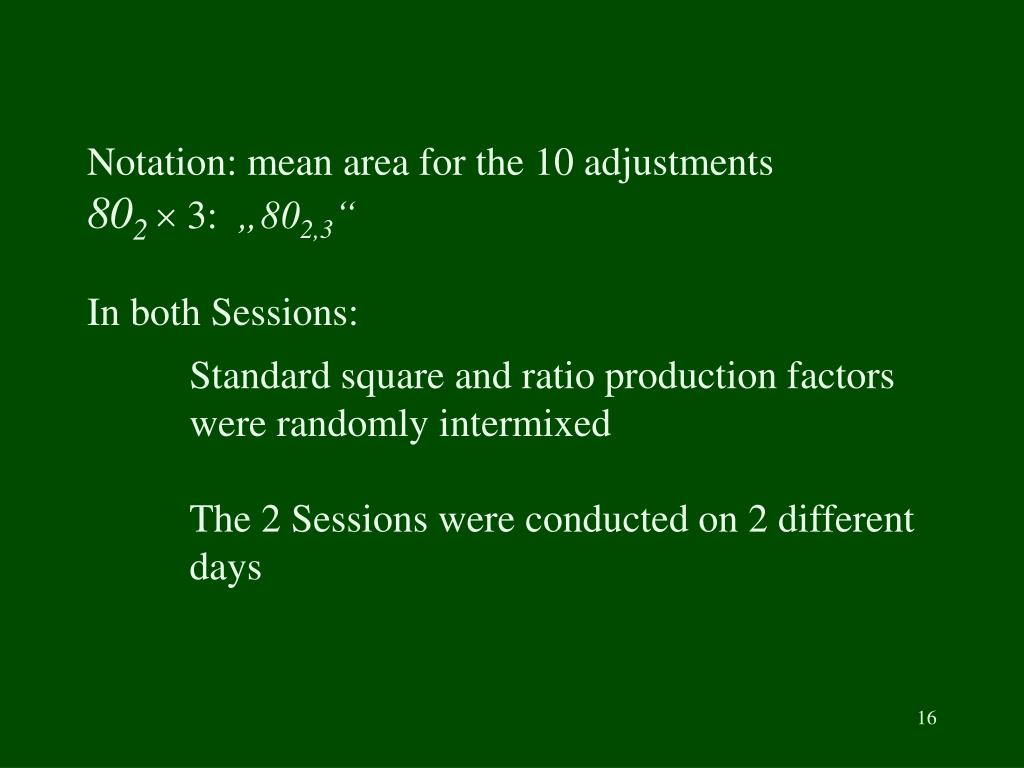 Notation: mean area for the 10 adjustments
$80_2 \times 3$: „$80_{2,3}$“

In both Sessions:

Standard square and ratio production factors were randomly intermixed

The 2 Sessions were conducted on 2 different days

16